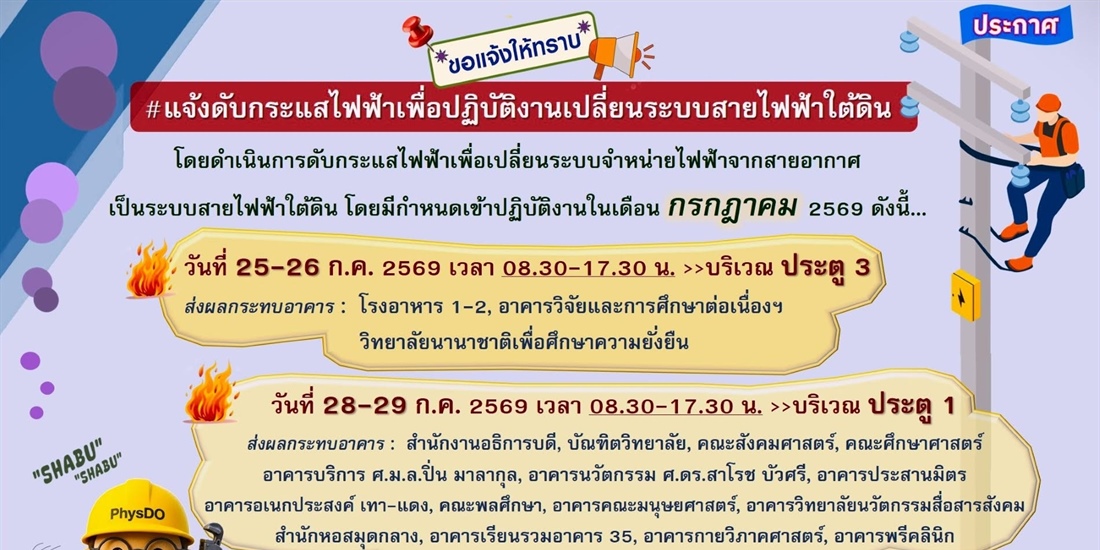 ประกาศ

ขอแจ้งให้ทราบ

#แจ้งดับกระแสไฟฟ้าเพื่อปฏิบัติงานเปลี่ยนระบบสายไฟฟ้าใต้ดิน

โดยดำเนินการดับกระแสไฟฟ้าเพื่อเปลี่ยนระบบจำหน่ายไฟฟ้าจากสายอากาศ เป็นระบบสายไฟฟ้าใต้ดิน โดยมีกำหนดเข้าปฏิบัติงานในเดือน กรกฎาคม 2569 ดังนี้...

วันที่ 25-26 ก.ค. 2569 เวลา 08.30-17.30 น. >>บริเวณ ประตู 3

ส่งผลกระทบอาคาร : โรงอาหาร 1-2, อาคารวิจัยและการศึกษาต่อเนื่องฯ วิทยาลัยนานาชาติเพื่อศึกษาความยั่งยืน

วันที่ 28-29 ก.ค. 2569 เวลา 08.30-17.30 น. >>บริเวณ ประตู 1

ส่งผลกระทบอาคาร : สำนักงานอธิการบดี, บัณฑิตวิทยาลัย, คณะสังคมศาสตร์, คณะศึกษาศาสตร์ อาคารบริการ ศ.ม.ล.ปิ่น มาลากุล, อาคารนวัตกรรม ศ.ดร.สาโรช บัวศรี, อาคารประสานมิตร อาคารอเนกประสงค์ เทา-แดง, คณะพลศึกษา, อาคารคณะมนุษยศาสตร์, อาคารวิทยาลัยนวัตกรรมสื่อสารสังคม สำนักหอสมุดกลาง, อาคารเรียนรวมอาคาร 35, อาคารกายวิภาคศาสตร์, อาคารพรีคลินิก

"SHABU" "SHABU"

PhysDO